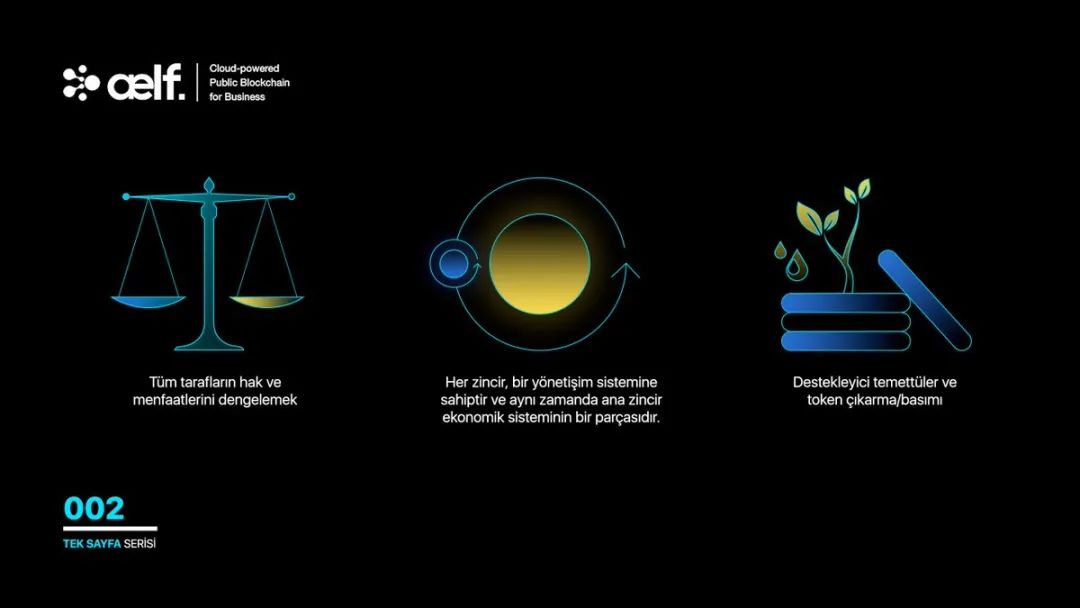 ælf. Cloud-powered Public Blockchain for Business

Tüm tarafların hak ve menfaatlerini dengelemek

Her zincir, bir yönetişim sistemine sahiptir ve aynı zamanda ana zincir ekonomik sisteminin bir parçasıdır.

Destekleyici temettüler ve token çıkarma/basımı

002

TEK SAYFA SERİSİ